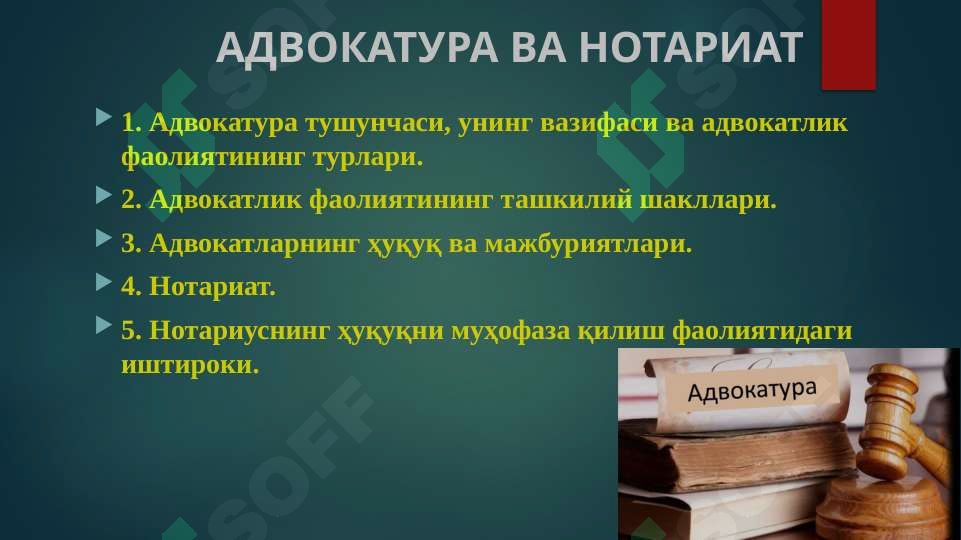 АДВОКАТУРА ВА НОТАРИАТ

1. Адвокатура тушунчаси, унинг вазифаси ва адвокатлик фаолиятининг турлари.

2. Адвокатлик фаолиятининг ташкилий шакллари.

3. Адвокатларнинг ҳуқуқ ва мажбуриятлари.

4. Нотариат.

5. Нотариуснинг ҳуқуқни муҳофаза қилиш фаолиятидаги иштироки.

Адвокатура

SOFF